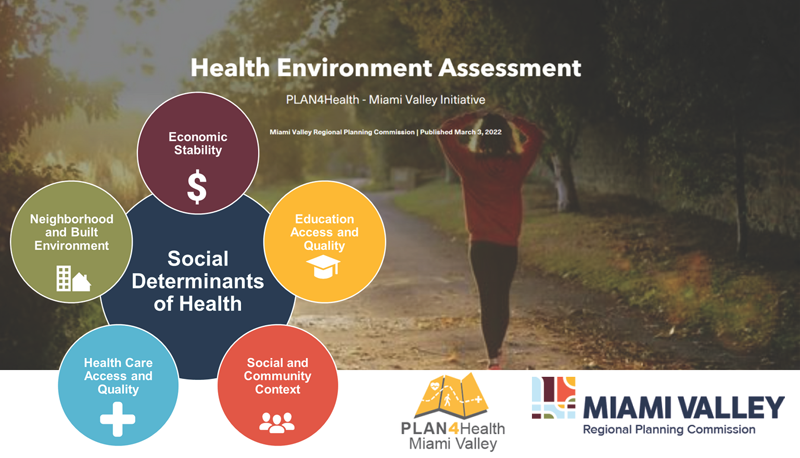 Health Environment Assessment

PLAN4Health - Miami Valley Initiative

Miami Valley Regional Planning Commission | Published March 3, 2022

Economic Stability

$

Neighborhood and Built Environment

Education Access and Quality

Social Determinants of Health

Health Care Access and Quality

Social and Community Context

PLAN4Health Miami Valley

MIAMI VALLEY Regional Planning Commission